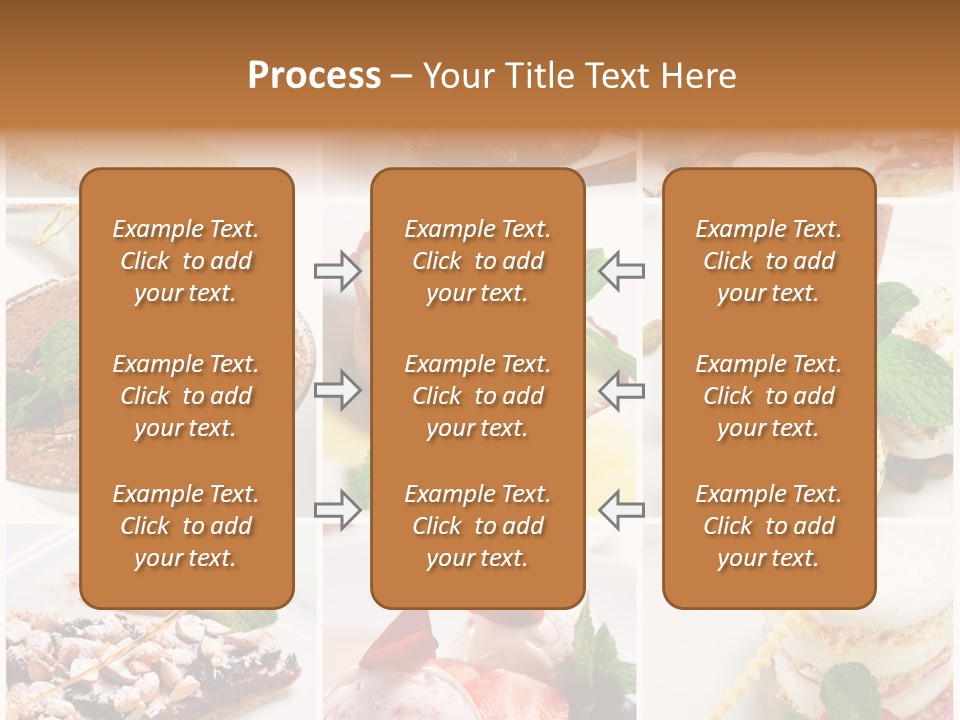 Process – Your Title Text Here

Example Text. Click to add your text.

Example Text. Click to add your text.

Example Text. Click to add your text.

Example Text. Click to add your text.

Example Text. Click to add your text.

Example Text. Click to add your text.

Example Text. Click to add your text.

Example Text. Click to add your text.

Example Text. Click to add your text.